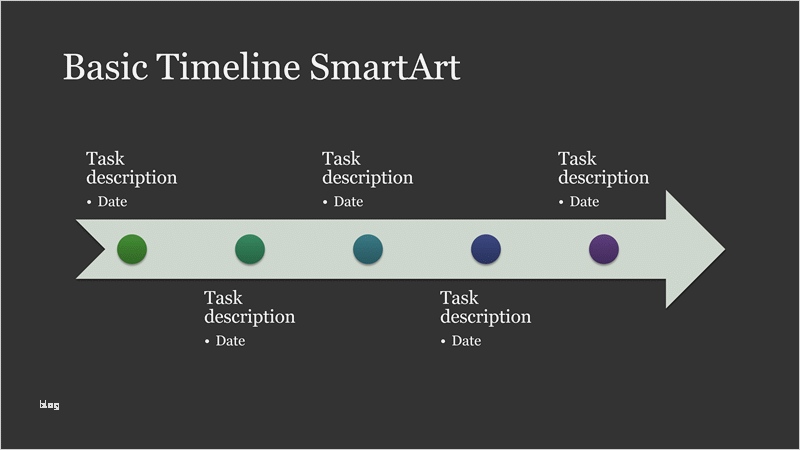 Basic Timeline SmartArt

Task description
• Date

Task description
• Date

Task description
• Date

Task description
• Date

Task description
• Date

blog